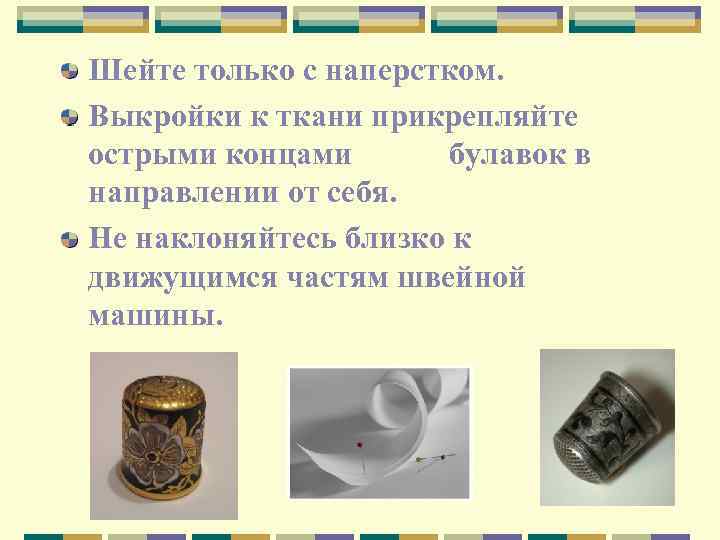 Шейте только с наперстком.

Выкройки к ткани прикрепляйте острыми концами булавок в направлении от себя.

Не наклоняйтесь близко к движущимся частям швейной машины.